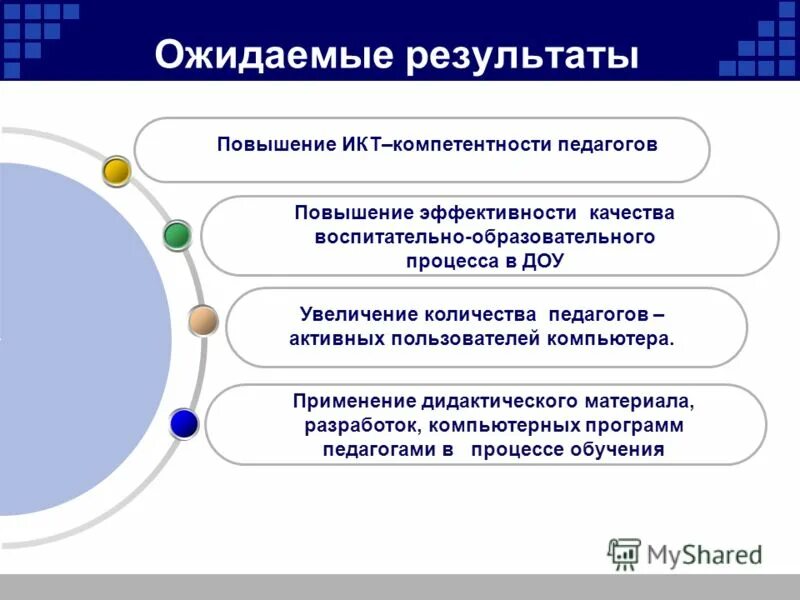 Ожидаемые результаты

Повышение ИКТ–компетентности педагогов

Повышение эффективности качества воспитательно-образовательного процесса в ДОУ

Увеличение количества педагогов – активных пользователей компьютера.

Применение дидактического материала, разработок, компьютерных программ педагогами в процессе обучения

MyShared